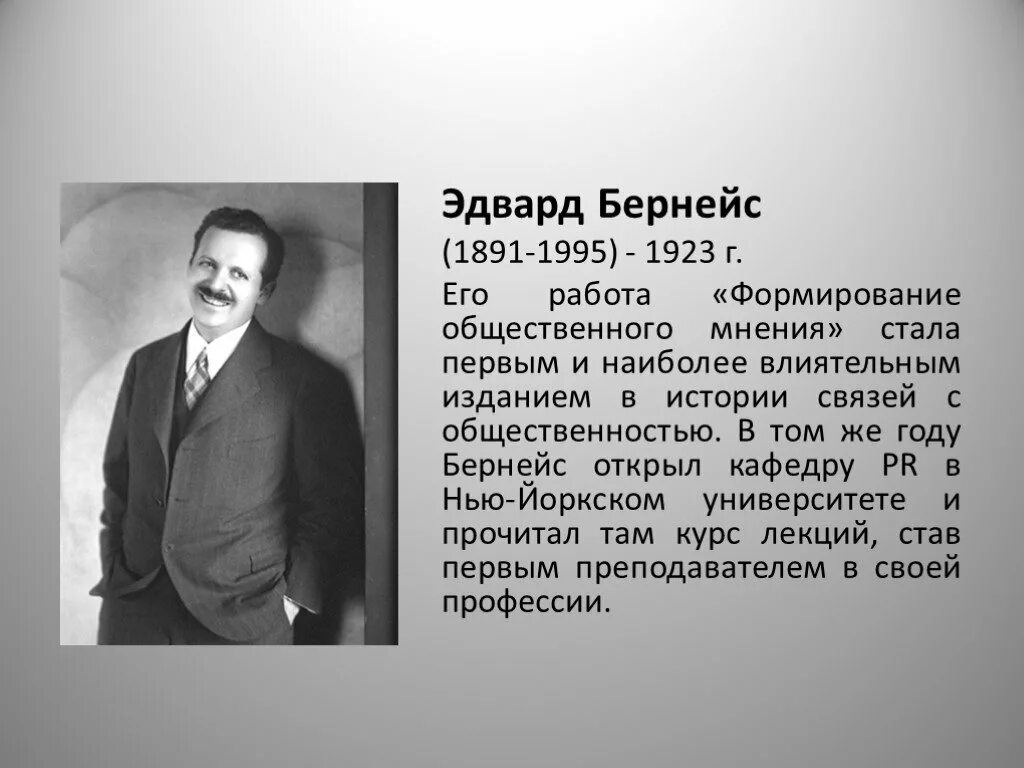 Эдвард Бернейс

(1891-1995) - 1923 г.

Его работа «Формирование общественного мнения» стала первым и наиболее влиятельным изданием в истории связей с общественностью. В том же году Бернейс открыл кафедру PR в Нью-Йоркском университете и прочитал там курс лекций, став первым преподавателем в своей профессии.